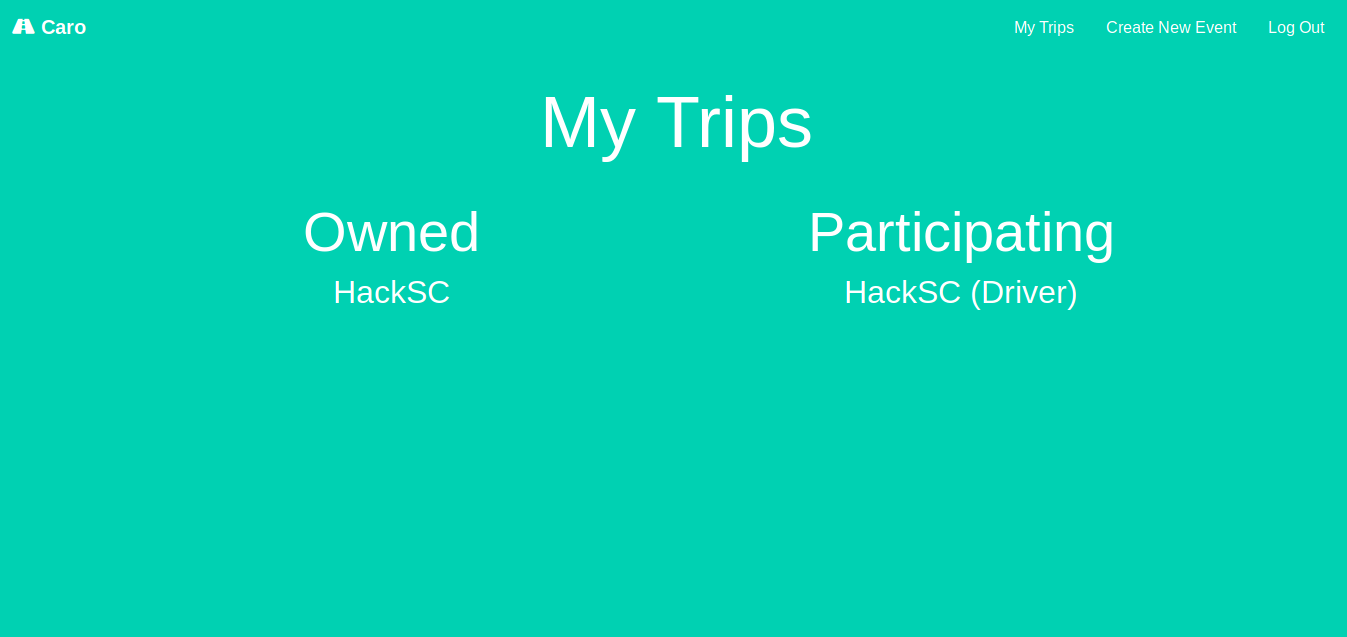 Caro

My Trips Create New Event Log Out

My Trips

Owned

HackSC

Participating

HackSC (Driver)